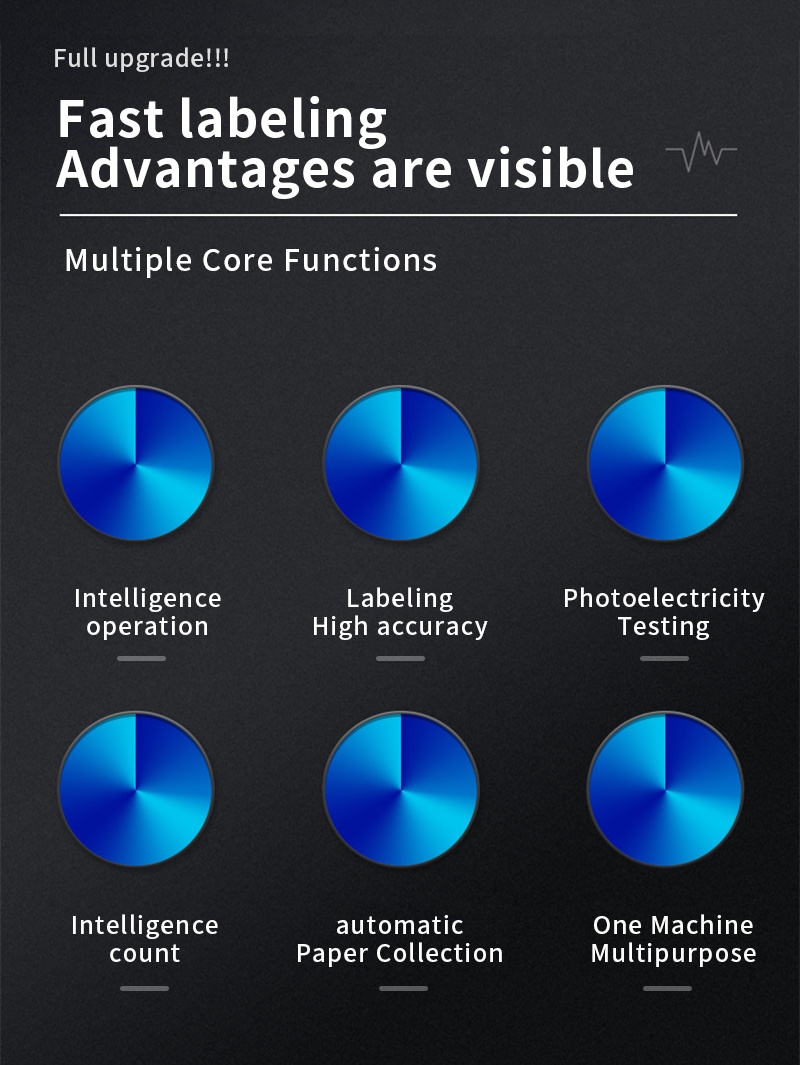 Full upgrade!!!

Fast labeling
Advantages are visible

Multiple Core Functions

Intelligence operation

Labeling High accuracy

Photoelectricity Testing

Intelligence count

automatic Paper Collection

One Machine Multipurpose